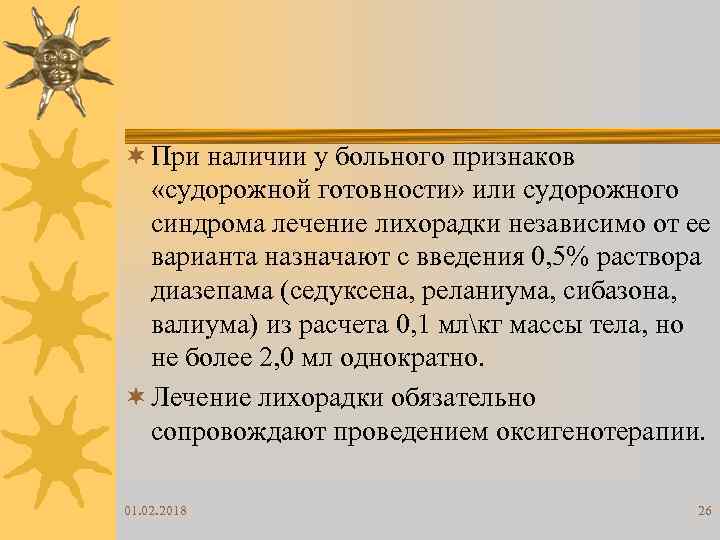 При наличии у больного признаков «судорожной готовности» или судорожного синдрома лечение лихорадки независимо от ее варианта назначают с введения 0,5% раствора диазепама (седуксена, реланиума, сибазона, валиума) из расчета 0,1 мл\кг массы тела, но не более 2,0 мл однократно.

Лечение лихорадки обязательно сопровождают проведением оксигенотерапии.

01.02.2018

26